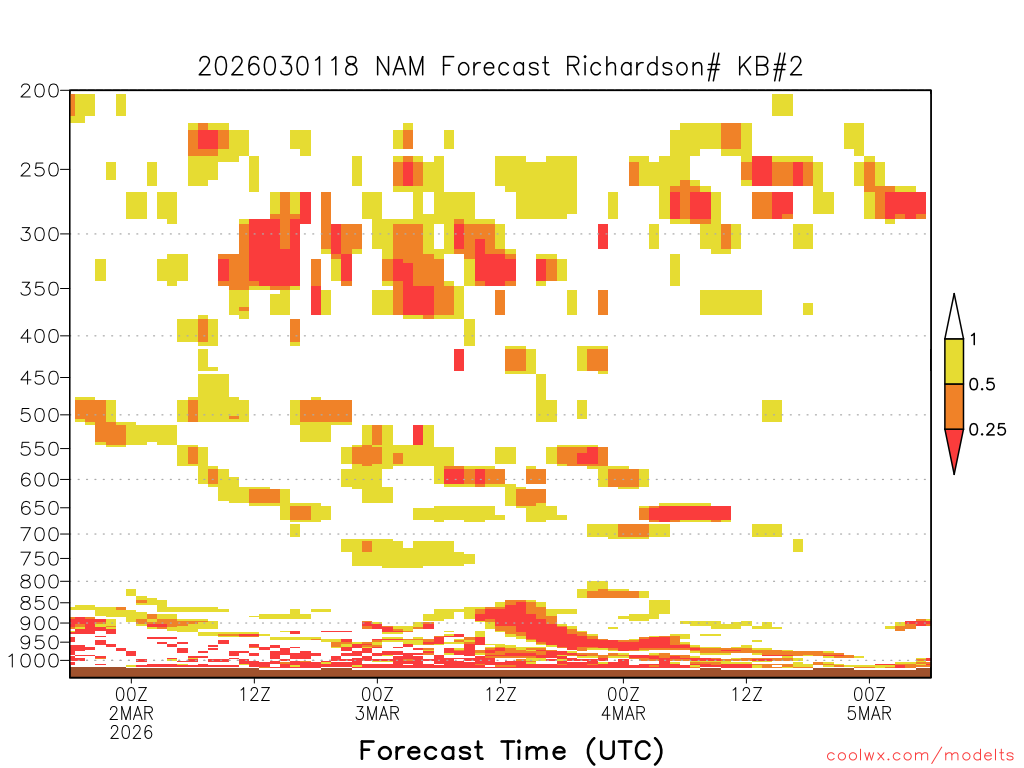 2026030118 NAM Forecast Richardson# KB#2

200
250
300
350
400
450
500
550
600
650
700
750
800
850
900
950
1000

1
0.5
0.25

00Z 2MAR 2026
12Z
00Z 3MAR
12Z
00Z 4MAR
12Z
00Z 5MAR

Forecast Time (UTC)

coolwx.com/modelts